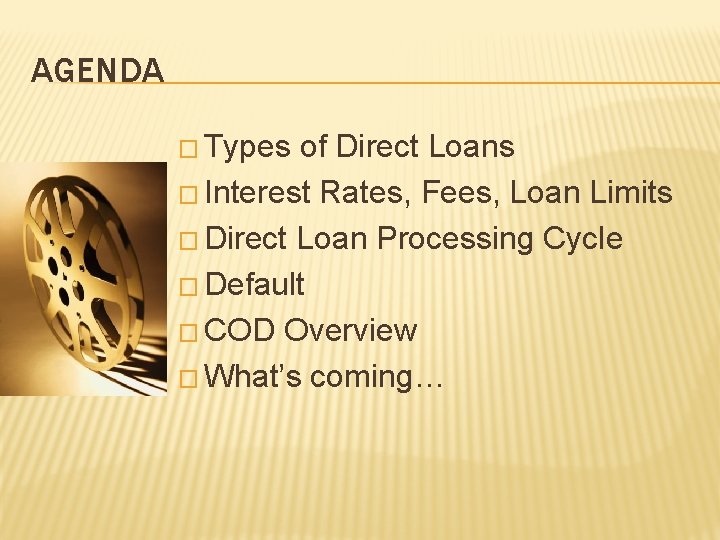 AGENDA

□ Types of Direct Loans
□ Interest Rates, Fees, Loan Limits
□ Direct Loan Processing Cycle
□ Default
□ COD Overview
□ What's coming…